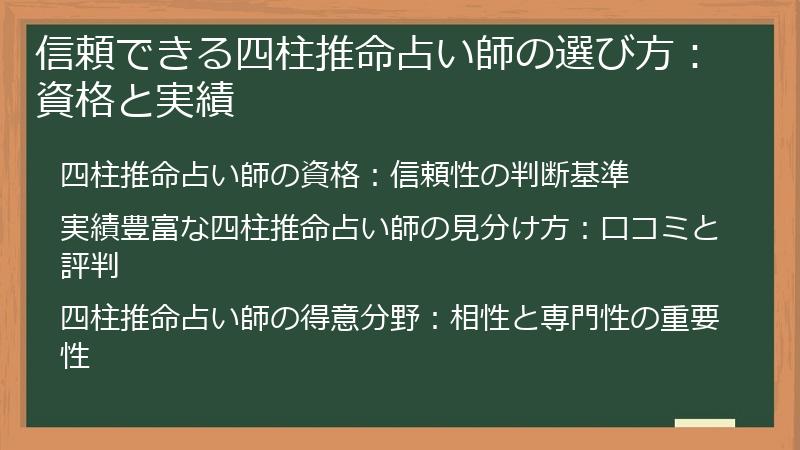 信頼できる四柱推命占い師の選び方：資格と実績

四柱推命占い師の資格：信頼性の判断基準

実績豊富な四柱推命占い師の見分け方：口コミと評判

四柱推命占い師の得意分野：相性と専門性の重要性